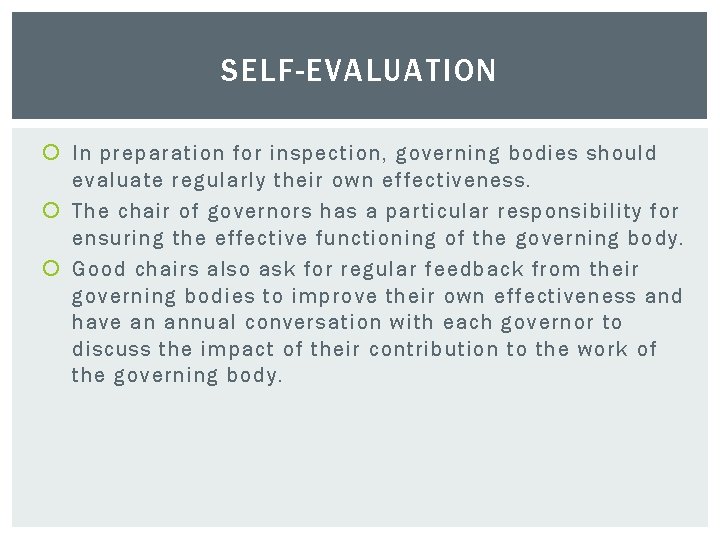 SELF-EVALUATION

In preparation for inspection, governing bodies should evaluate regularly their own effectiveness.

The chair of governors has a particular responsibility for ensuring the effective functioning of the governing body.

Good chairs also ask for regular feedback from their governing bodies to improve their own effectiveness and have an annual conversation with each governor to discuss the impact of their contribution to the work of the governing body.